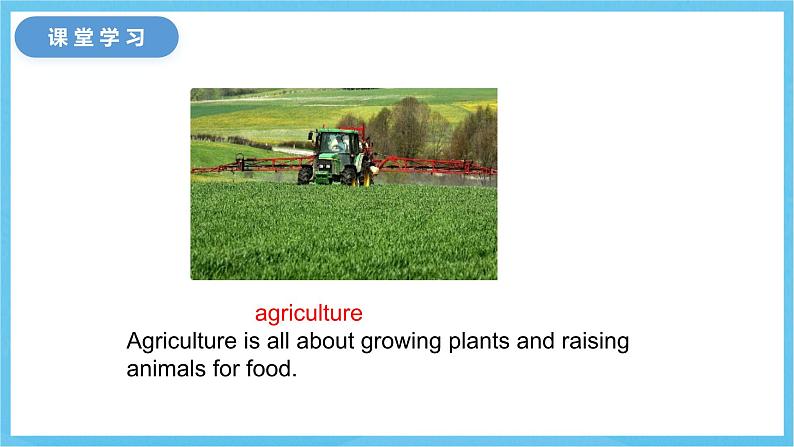 课堂学习

agriculture

Agriculture is all about growing plants and raising animals for food.